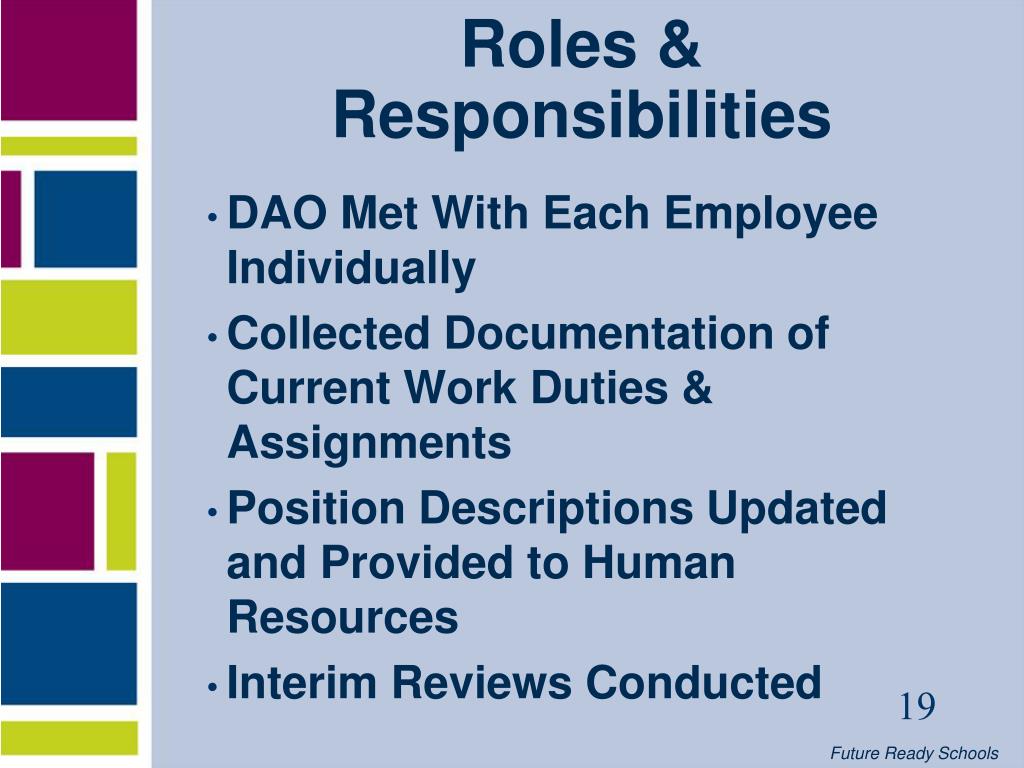 Roles & Responsibilities

• DAO Met With Each Employee Individually
• Collected Documentation of Current Work Duties & Assignments
• Position Descriptions Updated and Provided to Human Resources
• Interim Reviews Conducted

19

Future Ready Schools